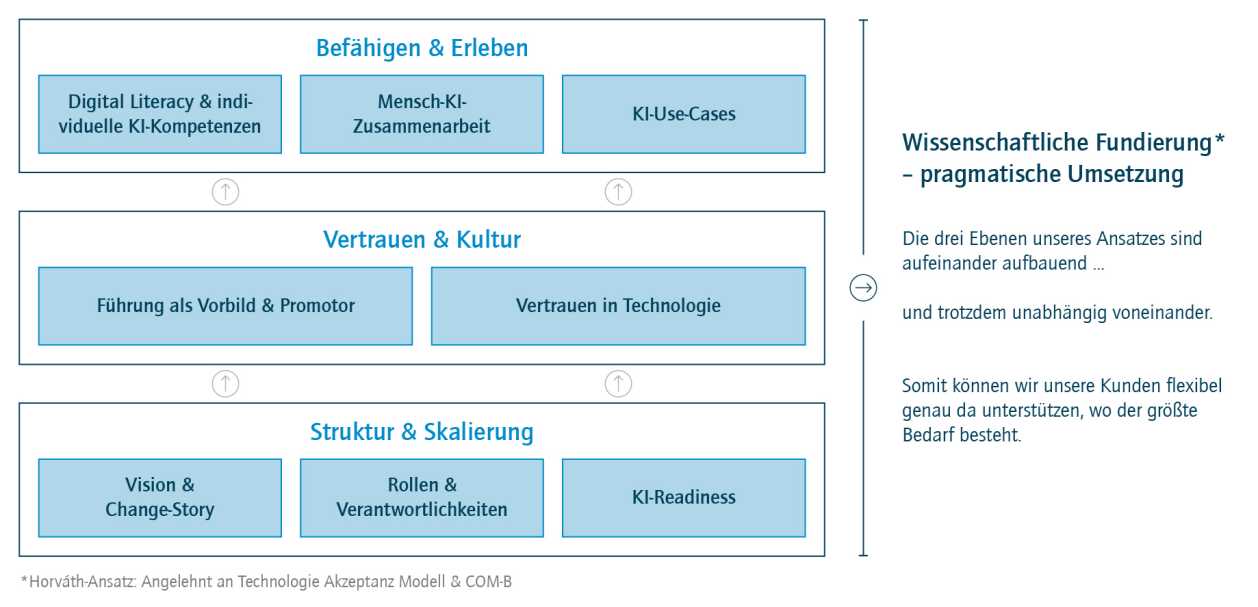 Befähigen & Erleben

Digital Literacy & individuelle KI-Kompetenzen

Mensch-KI-Zusammenarbeit

KI-Use-Cases

Vertrauen & Kultur

Führung als Vorbild & Promotor

Vertrauen in Technologie

Struktur & Skalierung

Vision & Change-Story

Rollen & Verantwortlichkeiten

KI-Readiness

Wissenschaftliche Fundierung* – pragmatische Umsetzung

Die drei Ebenen unseres Ansatzes sind aufeinander aufbauend ...

und trotzdem unabhängig voneinander.

Somit können wir unsere Kunden flexibel genau da unterstützen, wo der größte Bedarf besteht.

*Horváth-Ansatz: Angelehnt an Technologie Akzeptanz Modell & COM-B